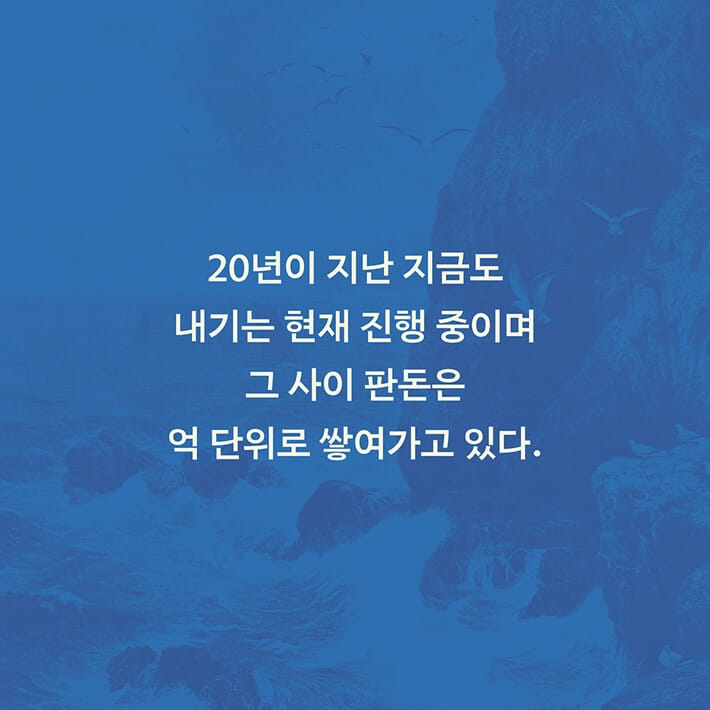 20년이 지난 지금도
내기는 현재 진행 중이며
그 사이 판돈은
억 단위로 쌓여가고 있다.